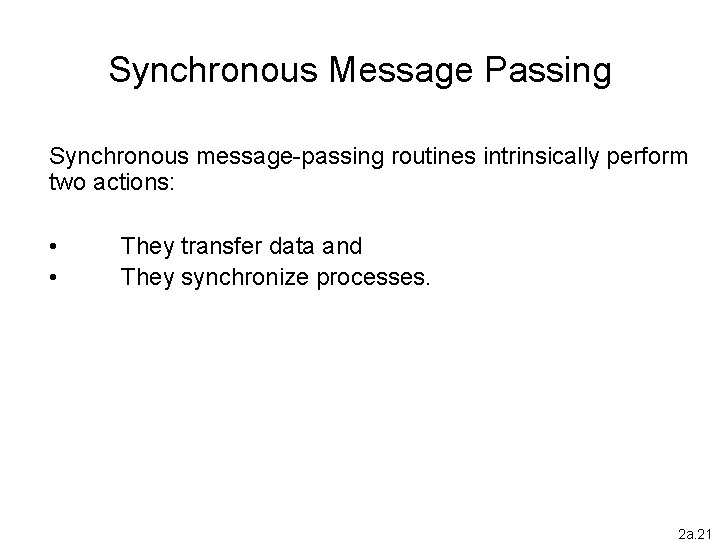 Synchronous Message Passing

Synchronous message-passing routines intrinsically perform two actions:

• They transfer data and
• They synchronize processes.

2a.21